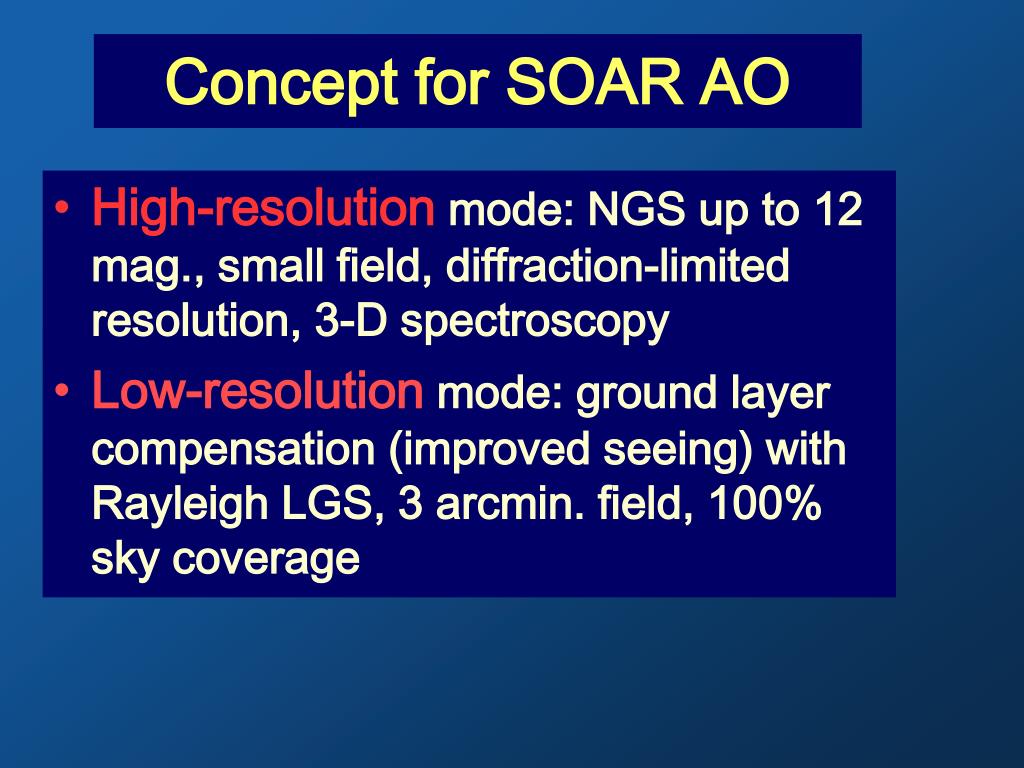 Concept for SOAR AO

• High-resolution mode: NGS up to 12 mag., small field, diffraction-limited resolution, 3-D spectroscopy
• Low-resolution mode: ground layer compensation (improved seeing) with Rayleigh LGS, 3 arcmin. field, 100% sky coverage